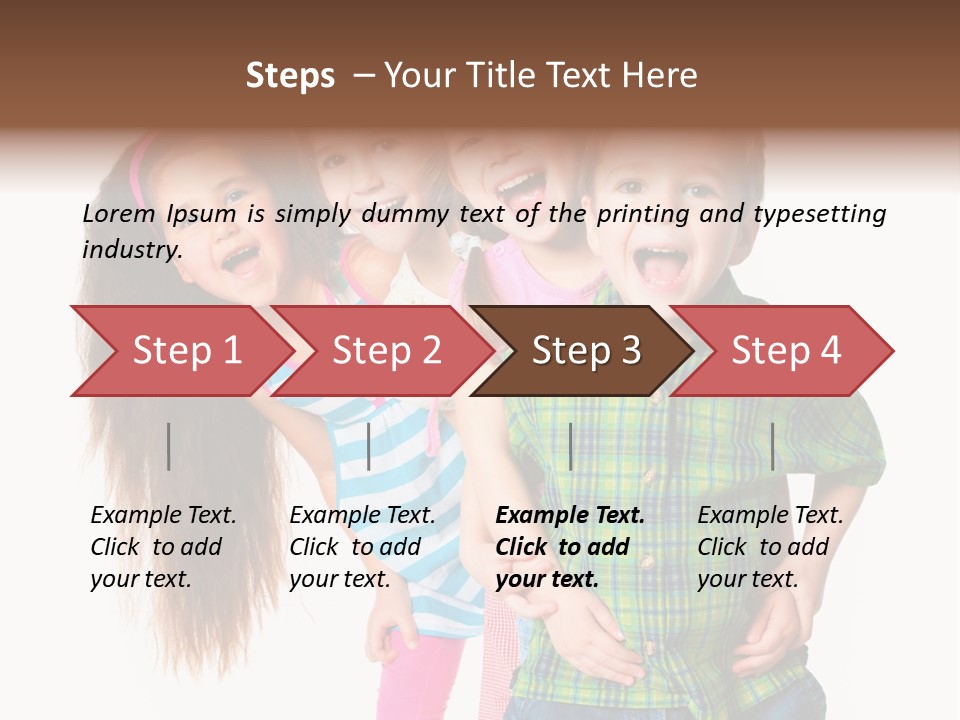 Steps – Your Title Text Here

Lorem Ipsum is simply dummy text of the printing and typesetting industry.

Step 1

Step 2

Step 3

Step 4

Example Text. Click to add your text.

Example Text. Click to add your text.

Example Text. Click to add your text.

Example Text. Click to add your text.